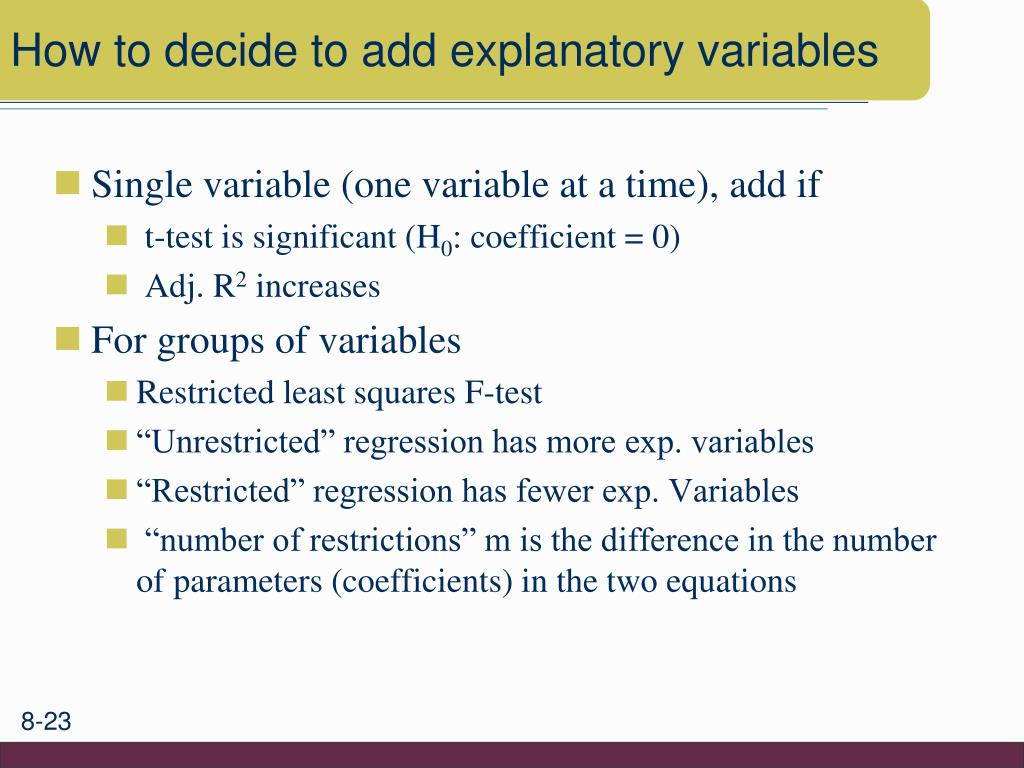 How to decide to add explanatory variables

Single variable (one variable at a time), add if

t-test is significant ($H_0$: coefficient = 0)

Adj. $R^2$ increases

For groups of variables

Restricted least squares F-test

“Unrestricted” regression has more exp. variables

“Restricted” regression has fewer exp. Variables

“number of restrictions” m is the difference in the number of parameters (coefficients) in the two equations

8-23